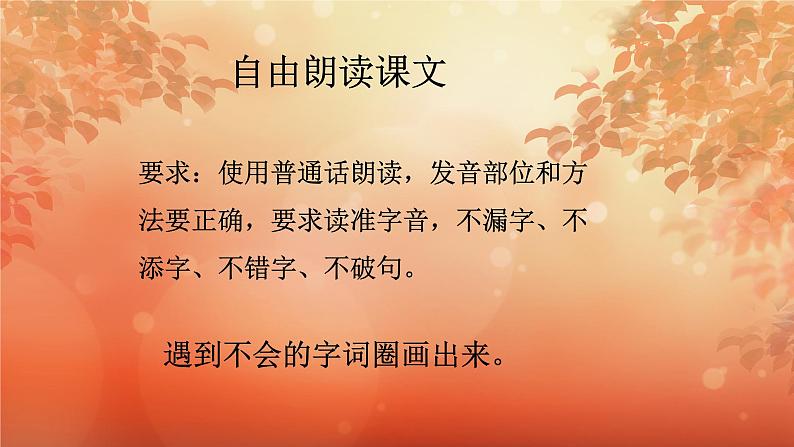 自由朗读课文

要求：使用普通话朗读，发音部位和方法要正确，要求读准字音，不漏字、不添字、不错字、不破句。

遇到不会的字词圈画出来。